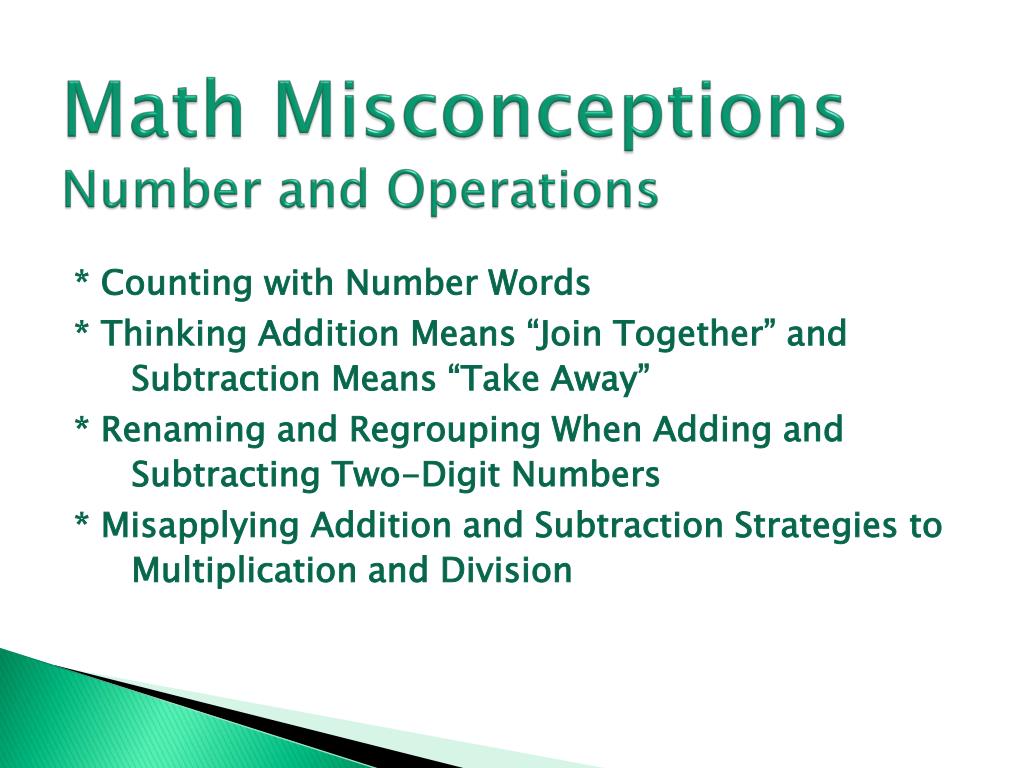 Math Misconceptions
Number and Operations

* Counting with Number Words
* Thinking Addition Means “Join Together” and Subtraction Means “Take Away”
* Renaming and Regrouping When Adding and Subtracting Two-Digit Numbers
* Misapplying Addition and Subtraction Strategies to Multiplication and Division